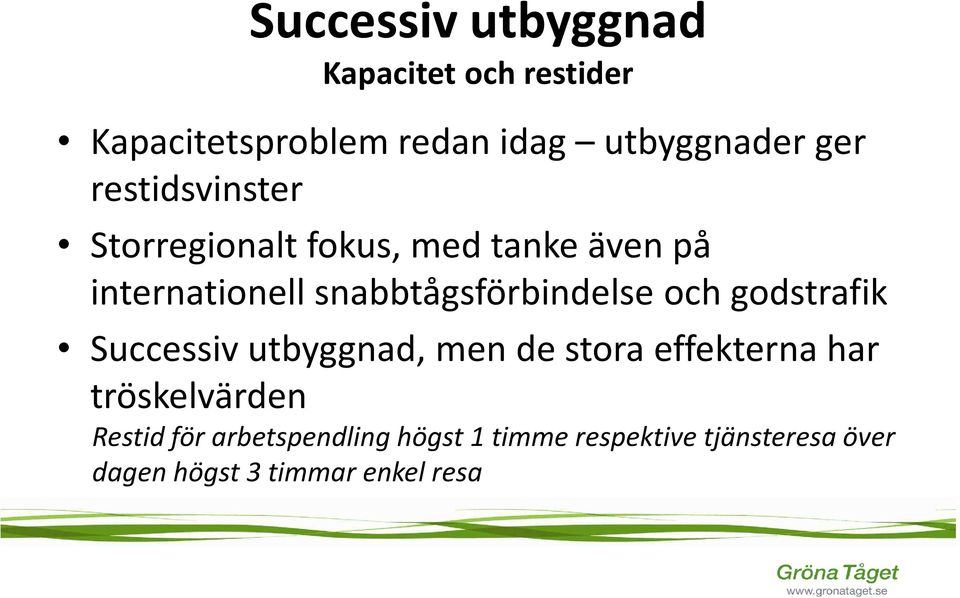 Successiv utbyggnad
Kapacitet och restider

• Kapacitetsproblem redan idag – utbyggnader ger restidsvinster

• Storregionalt fokus, med tanke även på internationell snabbtågsförbindelse och godstrafik

• Successiv utbyggnad, men de stora effekterna har tröskelvärden

Restid för arbetspendling högst 1 timme respektive tjänsteresa över dagen högst 3 timmar enkel resa

Gröna Tåget
www.gronataget.se